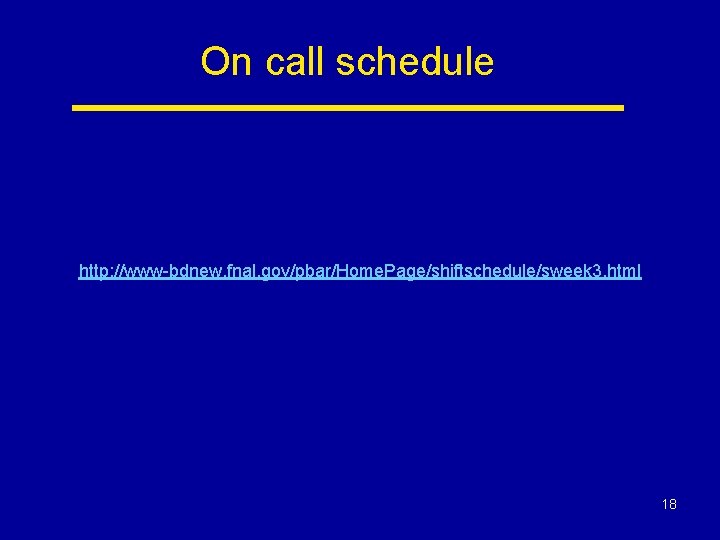 On call schedule

http://www-bdnew.fnal.gov/pbar/HomePage/shiftschedule/sweek3.html

18